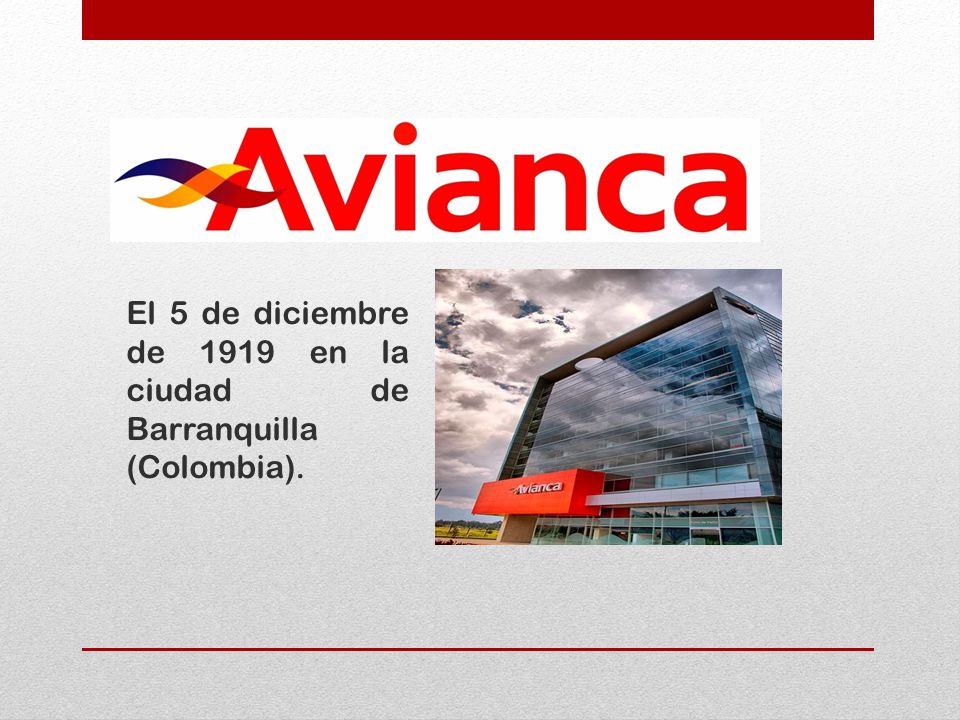 Avianca

El 5 de diciembre de 1919 en la ciudad de Barranquilla (Colombia).

Avianca